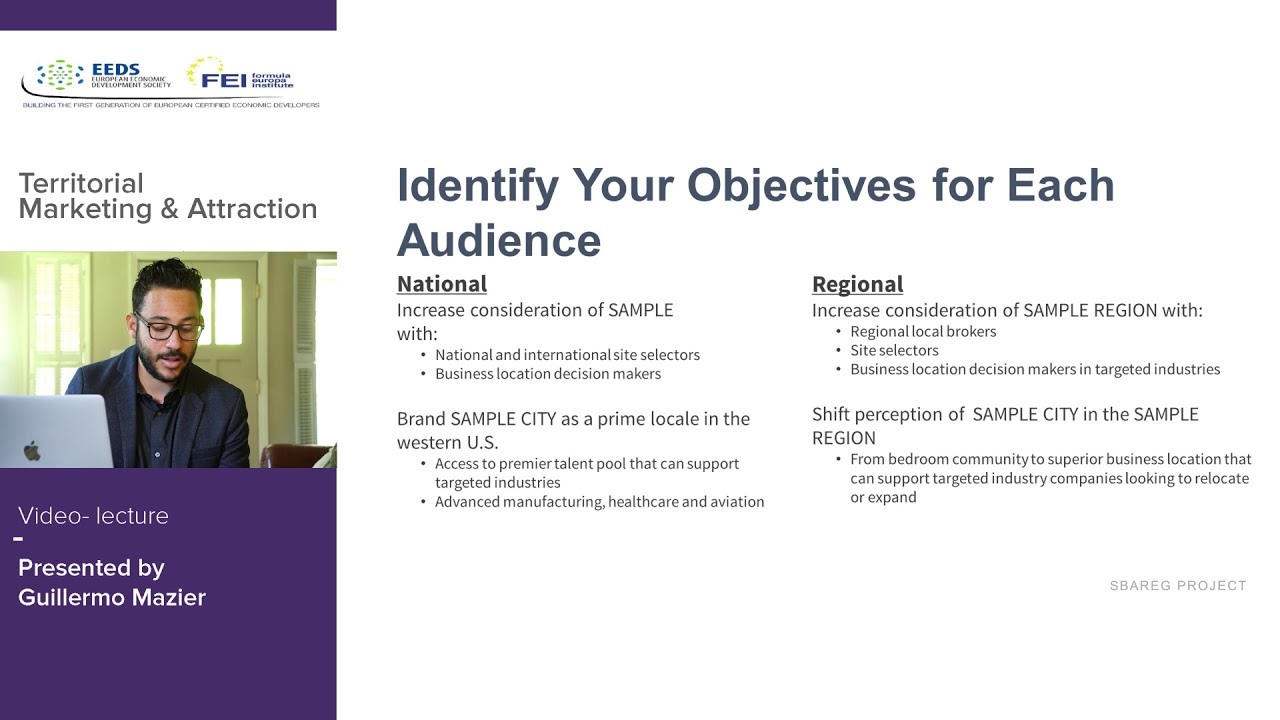 EEDS EUROPEAN ECONOMIC DEVELOPMENT SOCIETY

FEI formula europa institute

BUILDING THE FIRST GENERATION OF EUROPEAN CERTIFIED ECONOMIC DEVELOPERS

Territorial Marketing & Attraction

Video- lecture

Presented by Guillermo Mazier

Identify Your Objectives for Each Audience

National

Increase consideration of SAMPLE with:
• National and international site selectors
• Business location decision makers

Brand SAMPLE CITY as a prime locale in the western U.S.
• Access to premier talent pool that can support targeted industries
• Advanced manufacturing, healthcare and aviation

Regional

Increase consideration of SAMPLE REGION with:
• Regional local brokers
• Site selectors
• Business location decision makers in targeted industries

Shift perception of SAMPLE CITY in the SAMPLE REGION
• From bedroom community to superior business location that can support targeted industry companies looking to relocate or expand

SBAREG PROJECT